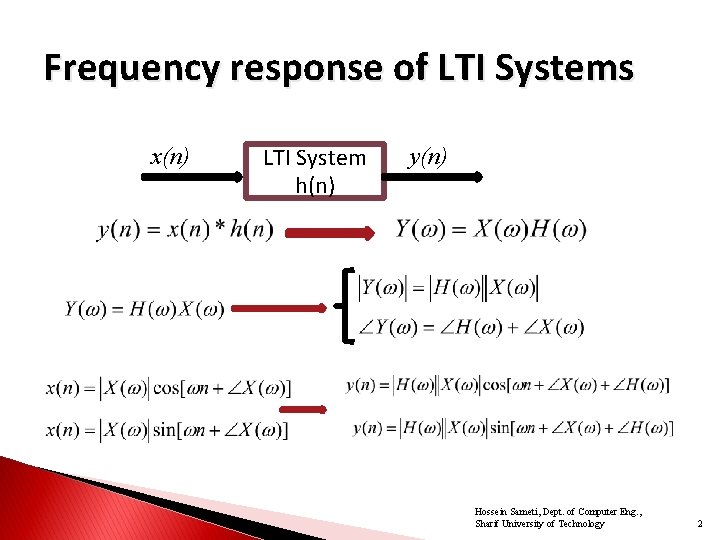 Frequency response of LTI Systems

$x(n)$

LTI System
h(n)

$y(n)$

$y(n) = x(n) * h(n)$

$Y(\omega) = X(\omega)H(\omega)$

$Y(\omega) = H(\omega)X(\omega)$

$|Y(\omega)| = |H(\omega)||X(\omega)|$

$\angle Y(\omega) = \angle H(\omega) + \angle X(\omega)$

$x(n) = |X(\omega)|\cos[\omega n + \angle X(\omega)]$

$x(n) = |X(\omega)|\sin[\omega n + \angle X(\omega)]$

$y(n) = |H(\omega)||X(\omega)|\cos[\omega n + \angle X(\omega) + \angle H(\omega)]$

$y(n) = |H(\omega)||X(\omega)|\sin[\omega n + \angle X(\omega) + \angle H(\omega)]$

Hossein Sameti, Dept. of Computer Eng., Sharif University of Technology

2